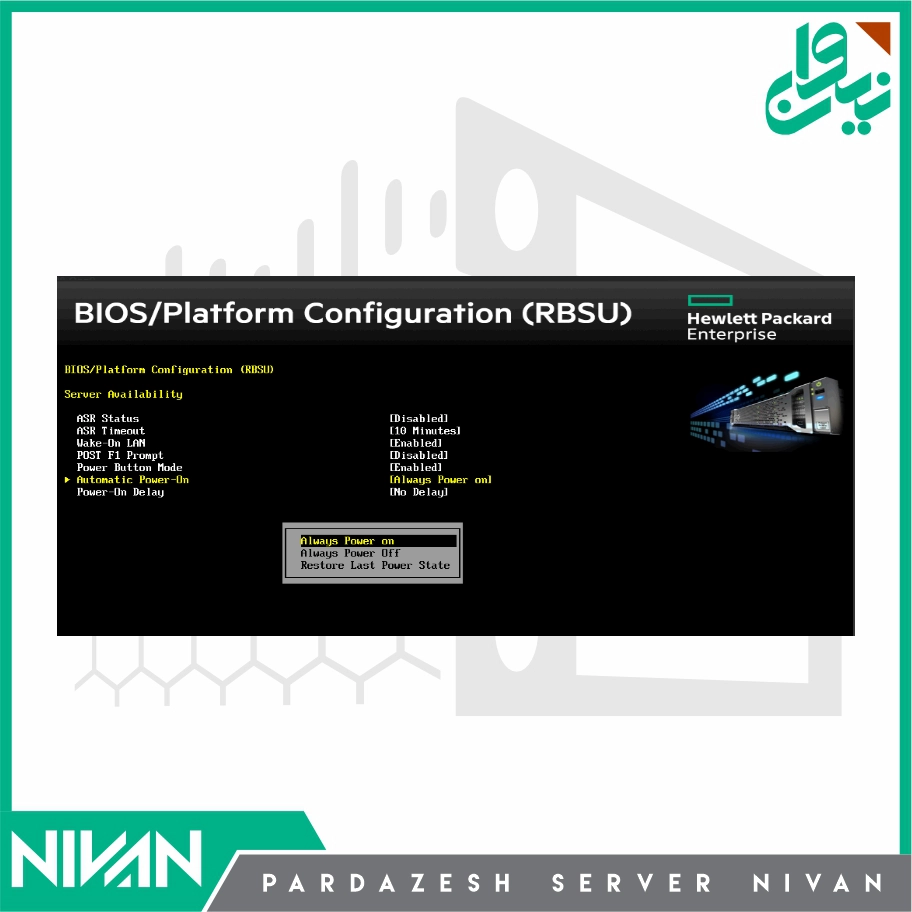 نیوان

BIOS/Platform Configuration (RBSU)

Hewlett Packard Enterprise

BIOS/Platform Configuration (RBSU)

Server Availability

| | |
|---|---|
| ASR Status | [Disabled] |
| ASR Timeout | [10 Minutes] |
| Wake-On LAN | [Enabled] |
| POST F1 Prompt | [Disabled] |
| Power Button Mode | [Enabled] |
| ► Automatic Power-On | [Always Power on] |
| Power-On Delay | [No Delay] |

Always Power on
Always Power Off
Restore Last Power State

NIVAN

PARDAZESH SERVER NIVAN